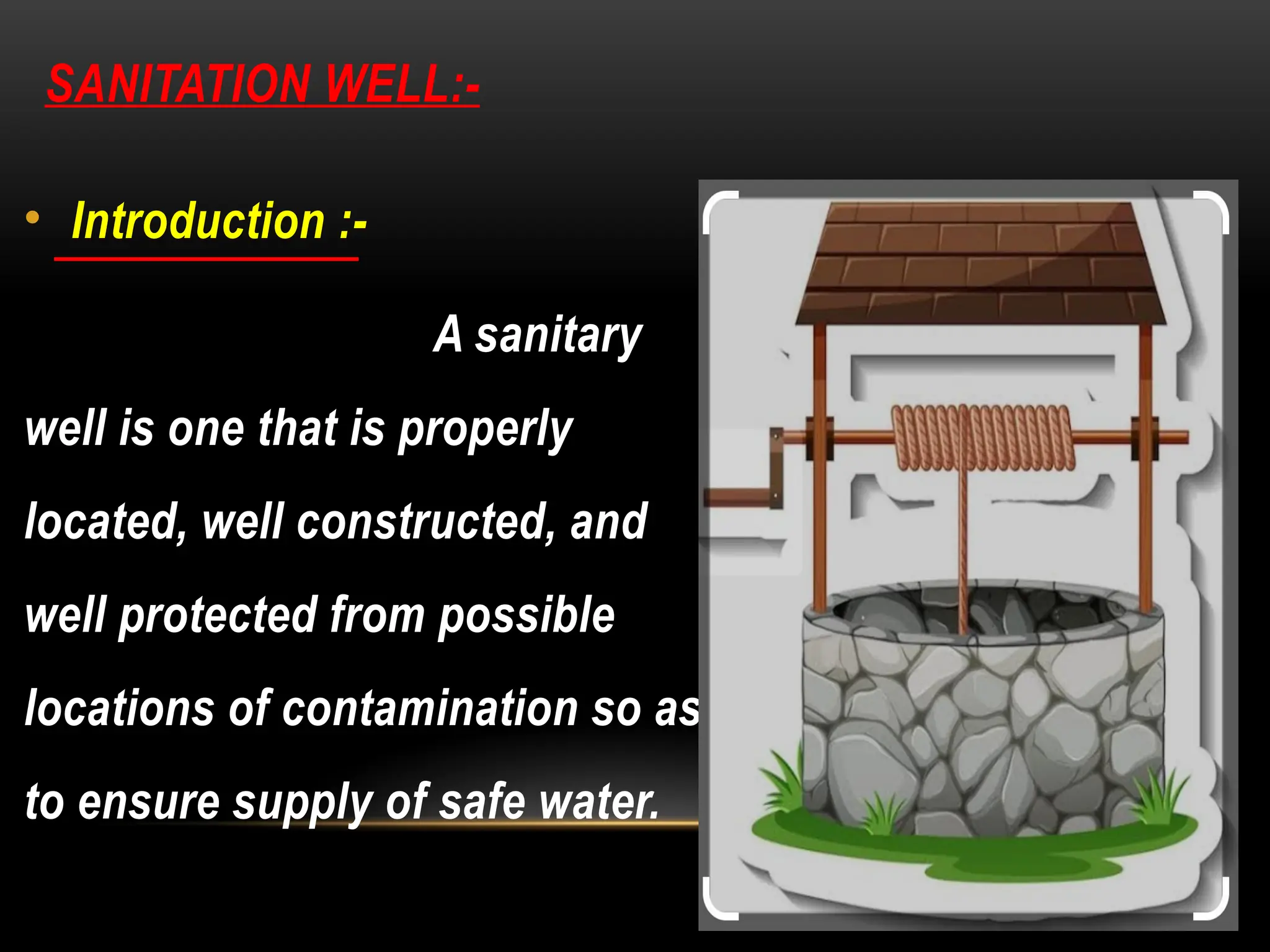 SANITATION WELL:-

• Introduction :-

A sanitary well is one that is properly located, well constructed, and well protected from possible locations of contamination so as to ensure supply of safe water.